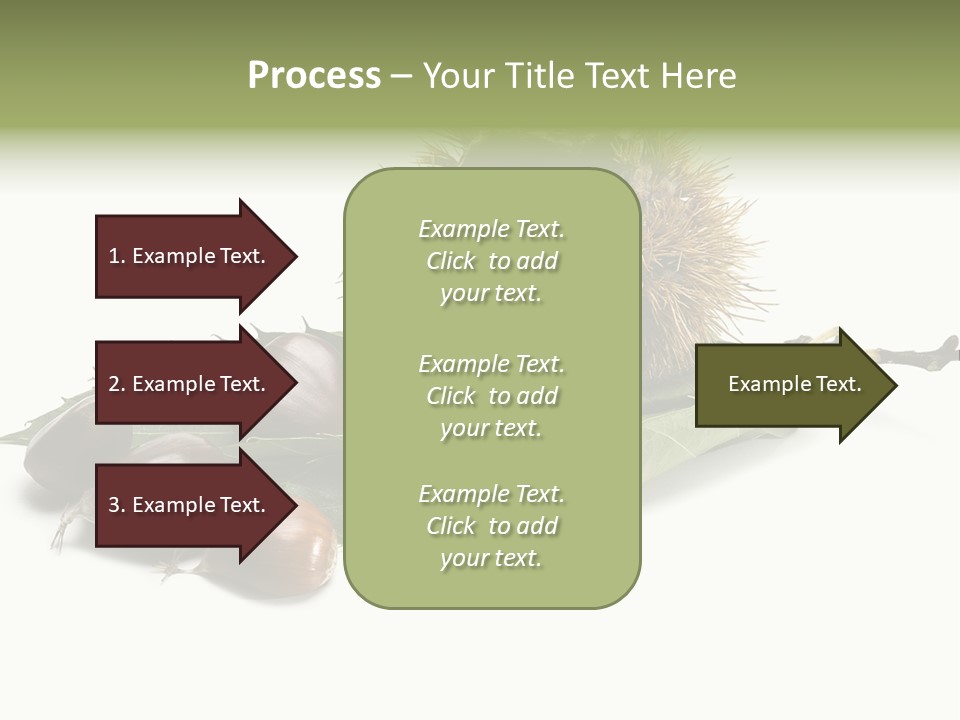 Process – Your Title Text Here

1. Example Text.

2. Example Text.

3. Example Text.

Example Text. Click to add your text.

Example Text. Click to add your text.

Example Text. Click to add your text.

Example Text.